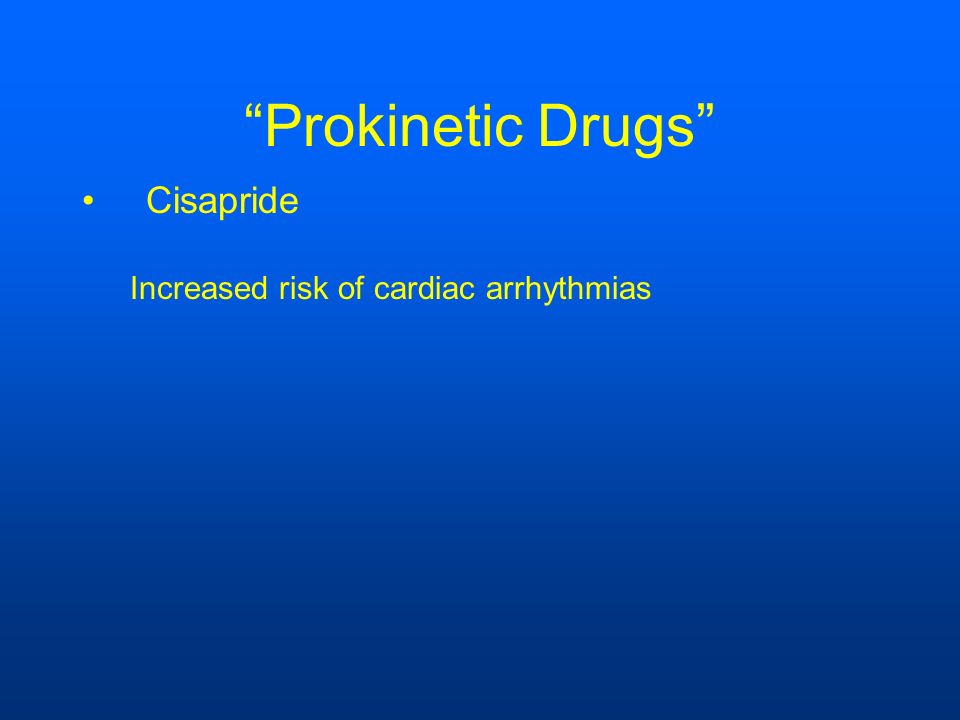 “Prokinetic Drugs”

• Cisapride

Increased risk of cardiac arrhythmias